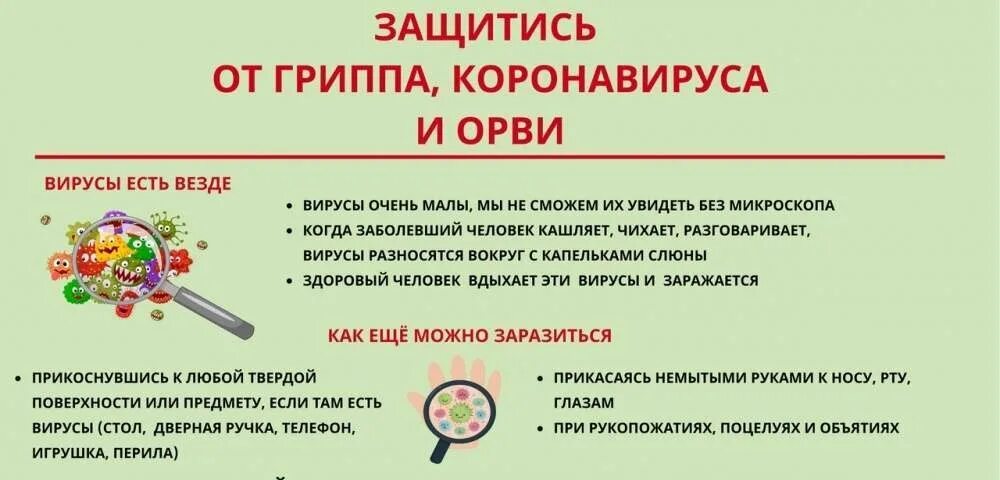 ЗАЩИТИСЬ
ОТ ГРИППА, КОРОНАВИРУСА
И ОРВИ

ВИРУСЫ ЕСТЬ ВЕЗДЕ

• ВИРУСЫ ОЧЕНЬ МАЛЫ, МЫ НЕ СМОЖЕМ ИХ УВИДЕТЬ БЕЗ МИКРОСКОПА
• КОГДА ЗАБОЛЕВШИЙ ЧЕЛОВЕК КАШЛЯЕТ, ЧИХАЕТ, РАЗГОВАРИВАЕТ, ВИРУСЫ РАЗНОСЯТСЯ ВОКРУГ С КАПЕЛЬКАМИ СЛЮНЫ
• ЗДОРОВЫЙ ЧЕЛОВЕК ВДЫХАЕТ ЭТИ ВИРУСЫ И ЗАРАЖАЕТСЯ

КАК ЕЩЁ МОЖНО ЗАРАЗИТЬСЯ

• ПРИКОСНУВШИСЬ К ЛЮБОЙ ТВЕРДОЙ ПОВЕРХНОСТИ ИЛИ ПРЕДМЕТУ, ЕСЛИ ТАМ ЕСТЬ ВИРУСЫ (СТОЛ, ДВЕРНАЯ РУЧКА, ТЕЛЕФОН, ИГРУШКА, ПЕРИЛА)

• ПРИКАСАЯСЬ НЕМЫТЫМИ РУКАМИ К НОСУ, РТУ, ГЛАЗАМ
• ПРИ РУКОПОЖАТИЯХ, ПОЦЕЛУЯХ И ОБЪЯТИЯХ